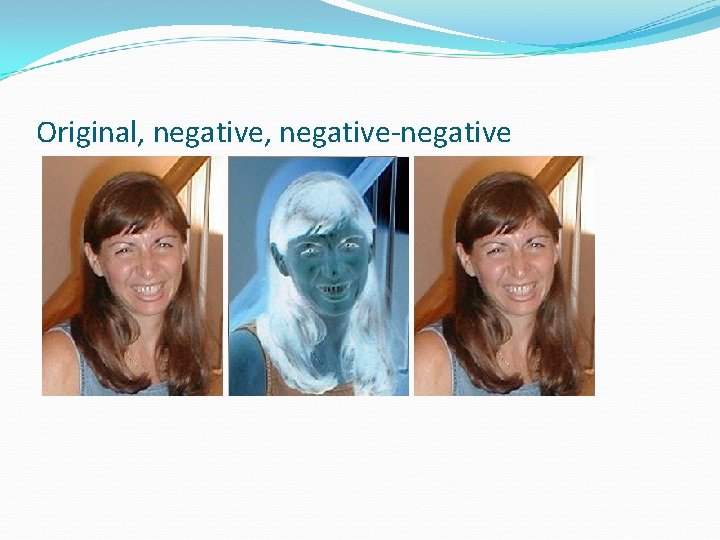 Original, negative, negative-negative